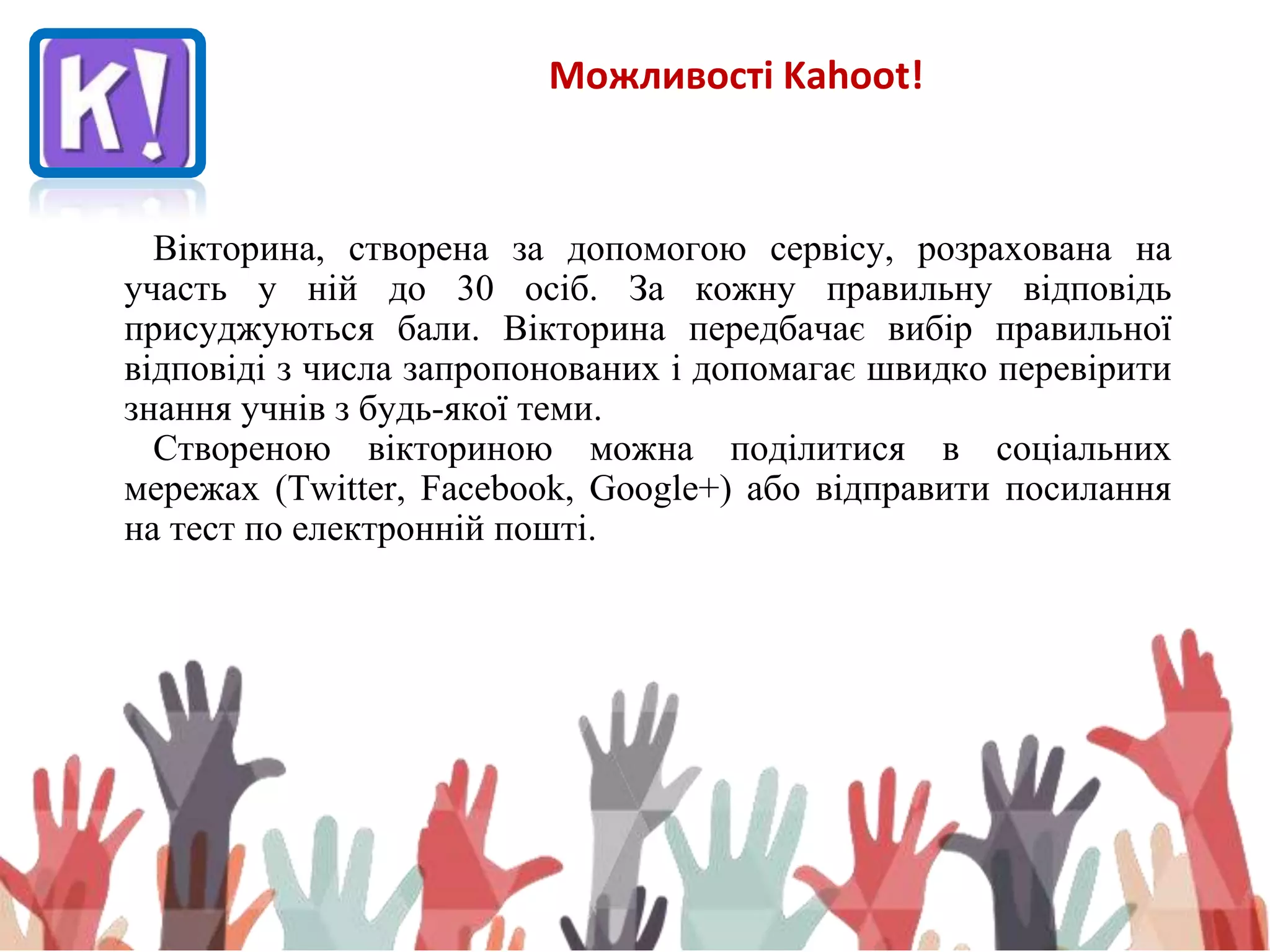 K!

Можливості Kahoot!

Вікторина, створена за допомогою сервісу, розрахована на участь у ній до 30 осіб. За кожну правильну відповідь присуджуються бали. Вікторина передбачає вибір правильної відповіді з числа запропонованих і допомагає швидко перевірити знання учнів з будь-якої теми.

Створеною вікториною можна поділитися в соціальних мережах (Twitter, Facebook, Google+) або відправити посилання на тест по електронній пошті.